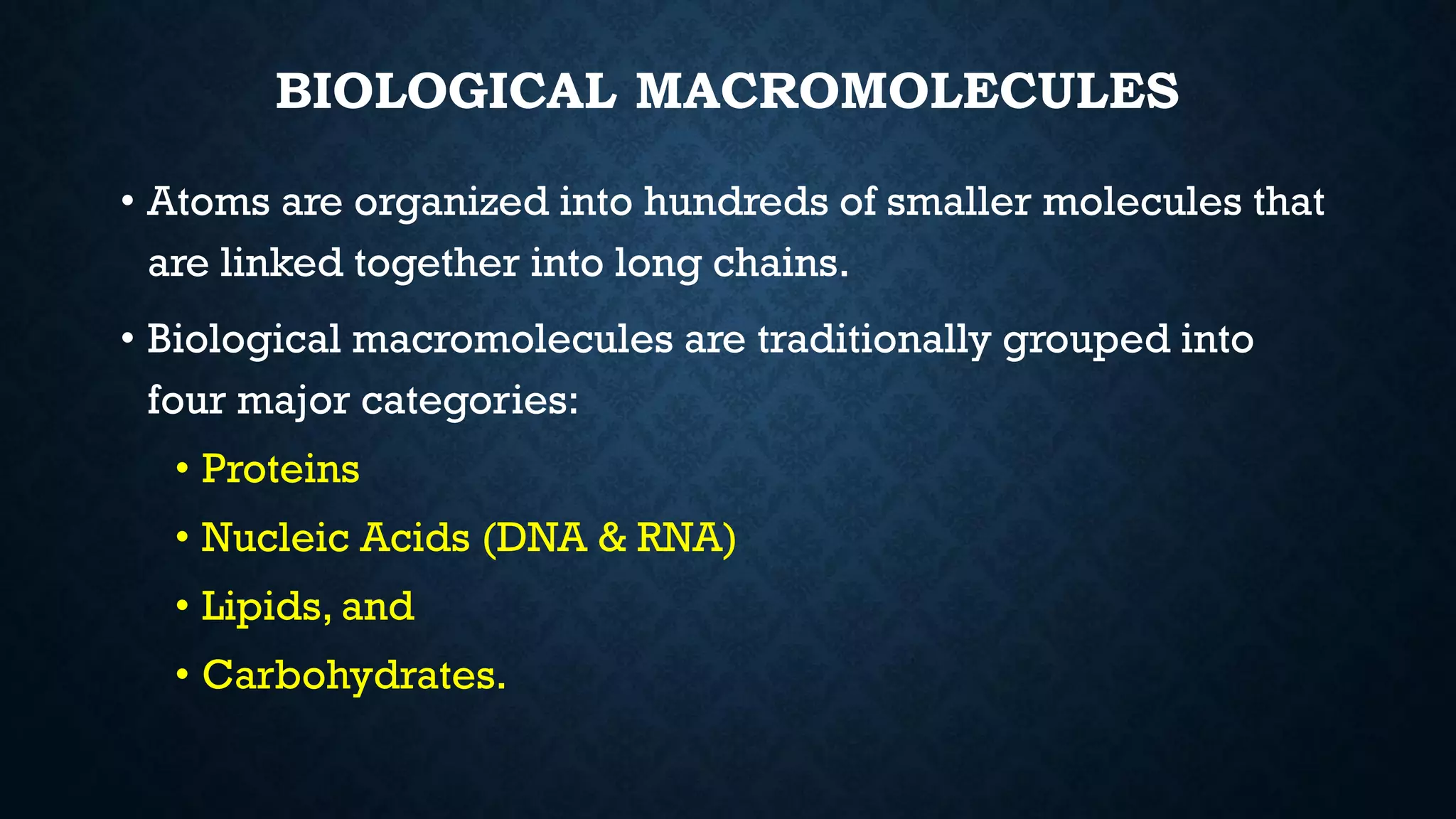 BIOLOGICAL MACROMOLECULES

• Atoms are organized into hundreds of smaller molecules that are linked together into long chains.

• Biological macromolecules are traditionally grouped into four major categories:

• Proteins

• Nucleic Acids (DNA & RNA)

• Lipids, and

• Carbohydrates.